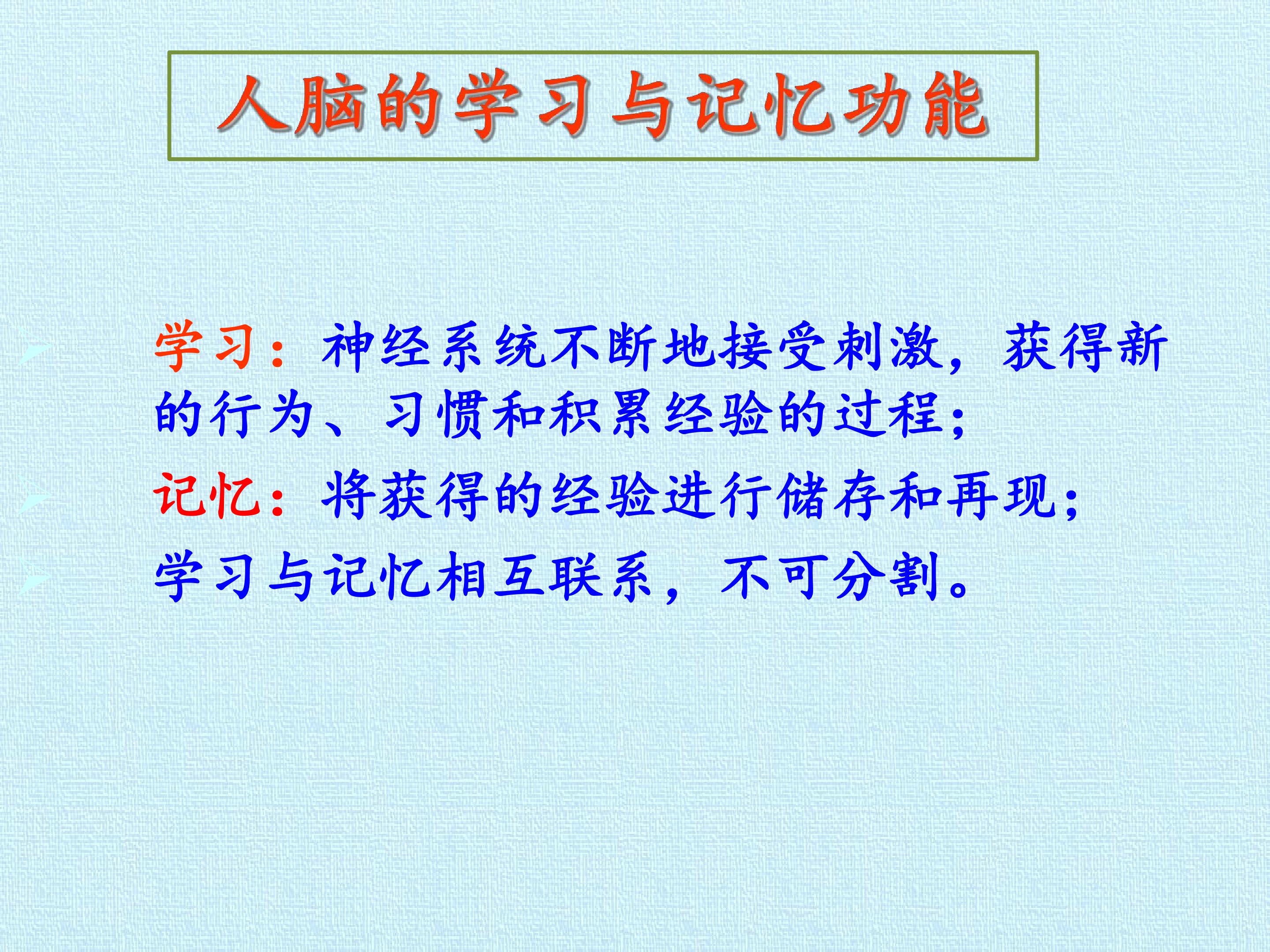 人脑的学习与记忆功能

学习：神经系统不断地接受刺激，获得新的行为、习惯和积累经验的过程；

记忆：将获得的经验进行储存和再现；

学习与记忆相互联系，不可分割。